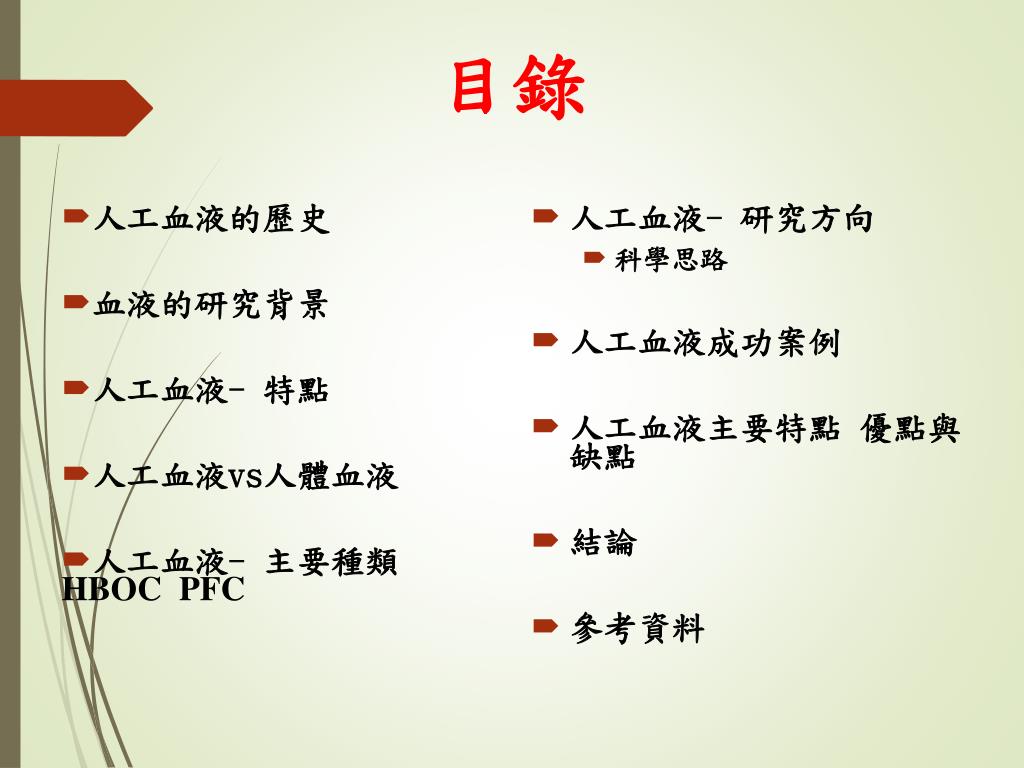 目錄

人工血液的歷史

血液的研究背景

人工血液- 特點

人工血液VS人體血液

人工血液- 主要種類 HBOC PFC

人工血液- 研究方向

科學思路

人工血液成功案例

人工血液主要特點 優點與缺點

結論

參考資料